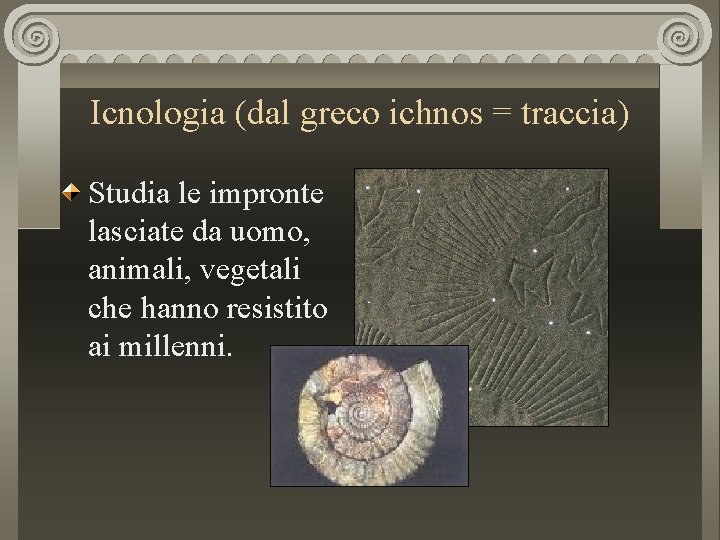 Icnologia (dal greco ichnos = traccia)

Studia le impronte lasciate da uomo, animali, vegetali che hanno resistito ai millenni.